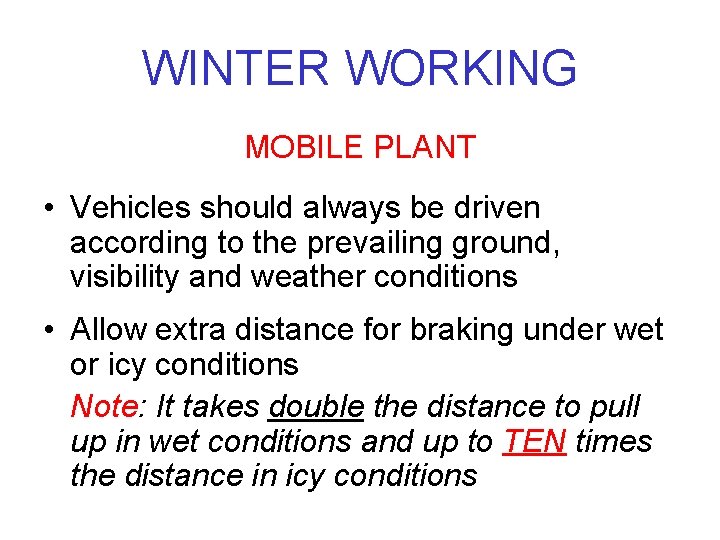 WINTER WORKING

MOBILE PLANT

• Vehicles should always be driven according to the prevailing ground, visibility and weather conditions

• Allow extra distance for braking under wet or icy conditions

Note: It takes double the distance to pull up in wet conditions and up to TEN times the distance in icy conditions